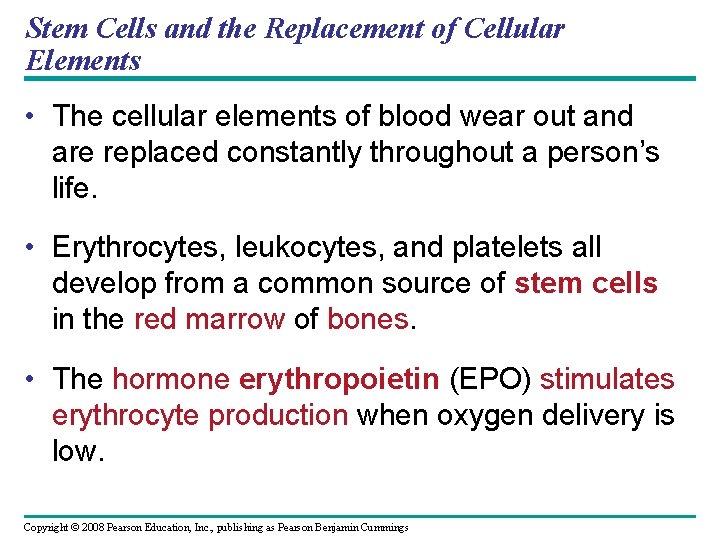 Stem Cells and the Replacement of Cellular Elements

• The cellular elements of blood wear out and are replaced constantly throughout a person's life.

• Erythrocytes, leukocytes, and platelets all develop from a common source of stem cells in the red marrow of bones.

• The hormone erythropoietin (EPO) stimulates erythrocyte production when oxygen delivery is low.

Copyright © 2008 Pearson Education, Inc., publishing as Pearson Benjamin Cummings